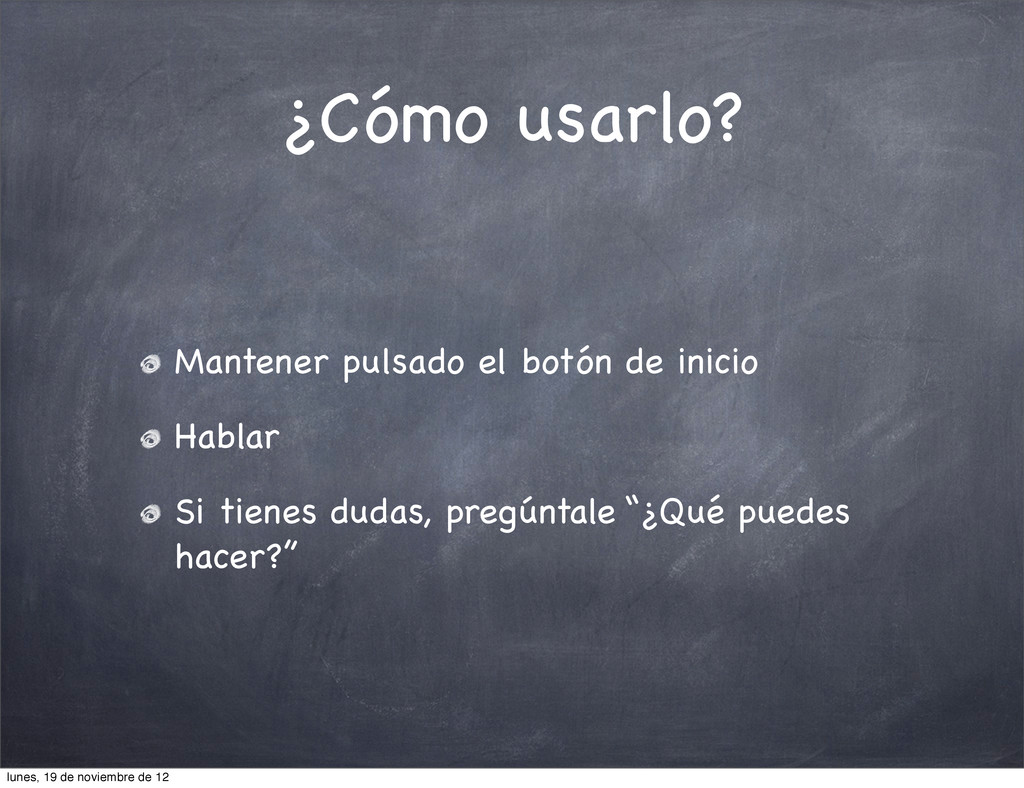 ¿Cómo usarlo?

Mantener pulsado el botón de inicio

Hablar

Si tienes dudas, pregúntale “¿Qué puedes hacer?”

lunes, 19 de noviembre de 12